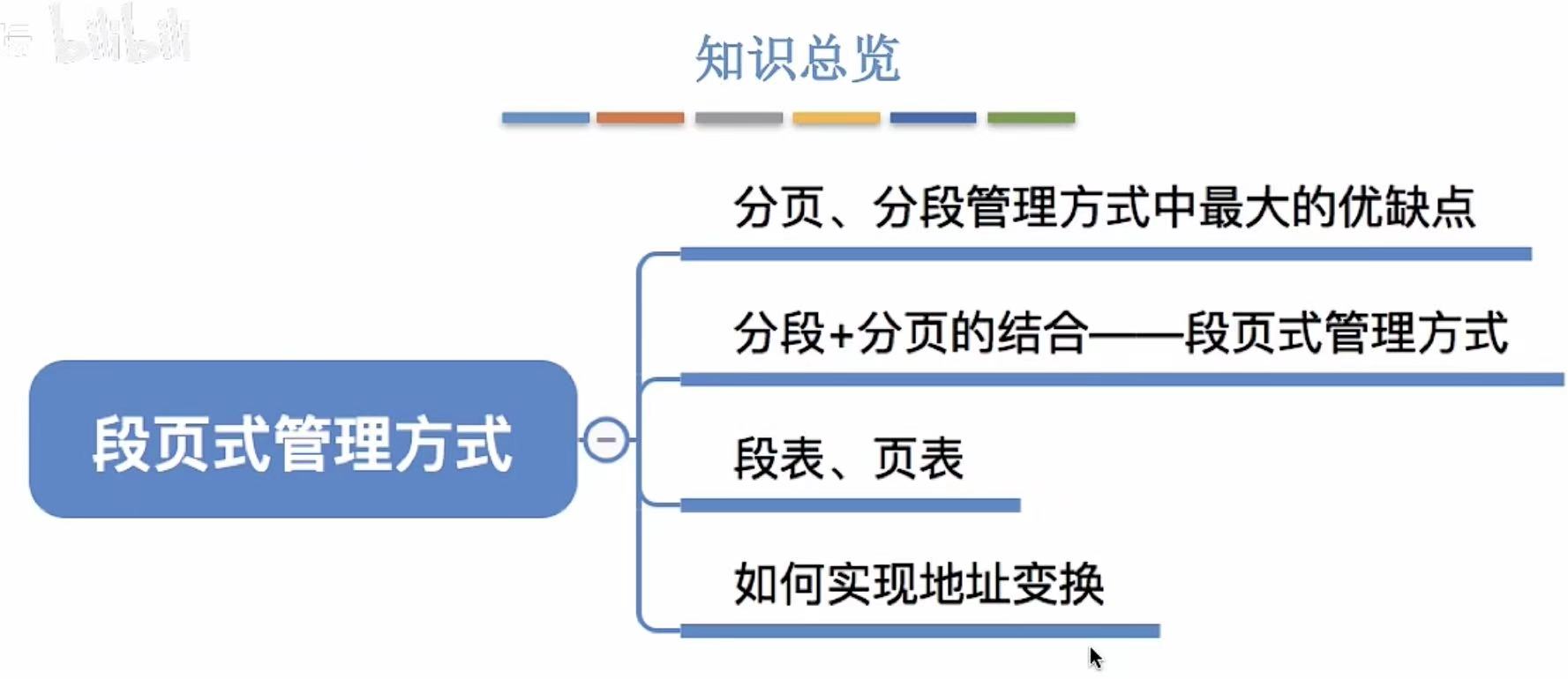 bilibili

知识总览

段页式管理方式

分页、分段管理方式中最大的优缺点

分段+分页的结合——段页式管理方式

段表、页表

如何实现地址变换